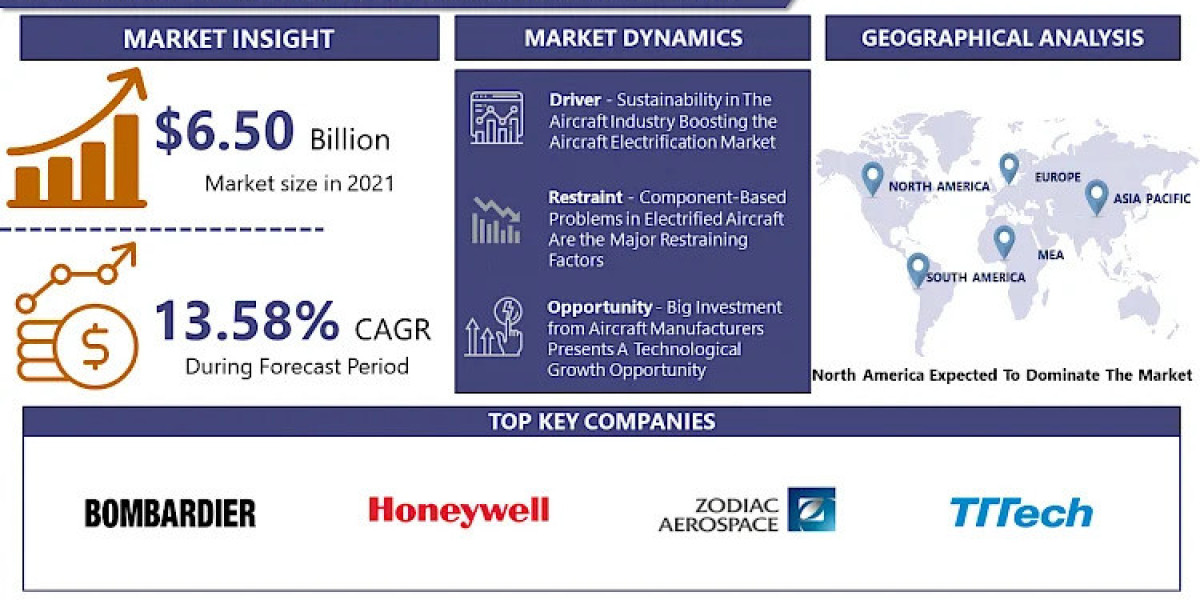 MARKET INSIGHT

$6.50 Billion

Market size in 2021

13.58% CAGR

During Forecast Period

MARKET DYNAMICS

Driver - Sustainability in The Aircraft Industry Boosting the Aircraft Electrification Market

Restraint - Component-Based Problems in Electrified Aircraft Are the Major Restraining Factors

Opportunity - Big Investment from Aircraft Manufacturers Presents A Technological Growth Opportunity

GEOGRAPHICAL ANALYSIS

NORTH AMERICA

EUROPE

ASIA PACIFIC

MEA

SOUTH AMERICA

North America Expected To Dominate The Market

TOP KEY COMPANIES

BOMBARDIER

Honeywell

ZODIAC AEROSPACE

TTTech